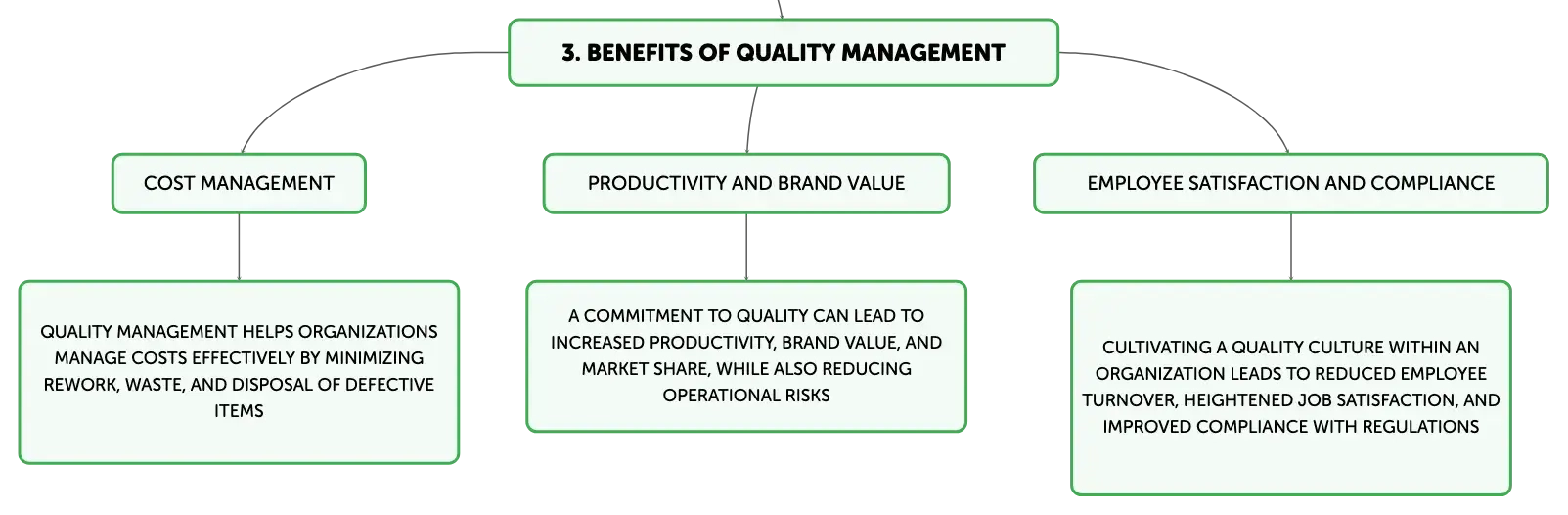 3. BENEFITS OF QUALITY MANAGEMENT

COST MANAGEMENT

QUALITY MANAGEMENT HELPS ORGANIZATIONS MANAGE COSTS EFFECTIVELY BY MINIMIZING REWORK, WASTE, AND DISPOSAL OF DEFECTIVE ITEMS

PRODUCTIVITY AND BRAND VALUE

A COMMITMENT TO QUALITY CAN LEAD TO INCREASED PRODUCTIVITY, BRAND VALUE, AND MARKET SHARE, WHILE ALSO REDUCING OPERATIONAL RISKS

EMPLOYEE SATISFACTION AND COMPLIANCE

CULTIVATING A QUALITY CULTURE WITHIN AN ORGANIZATION LEADS TO REDUCED EMPLOYEE TURNOVER, HEIGHTENED JOB SATISFACTION, AND IMPROVED COMPLIANCE WITH REGULATIONS